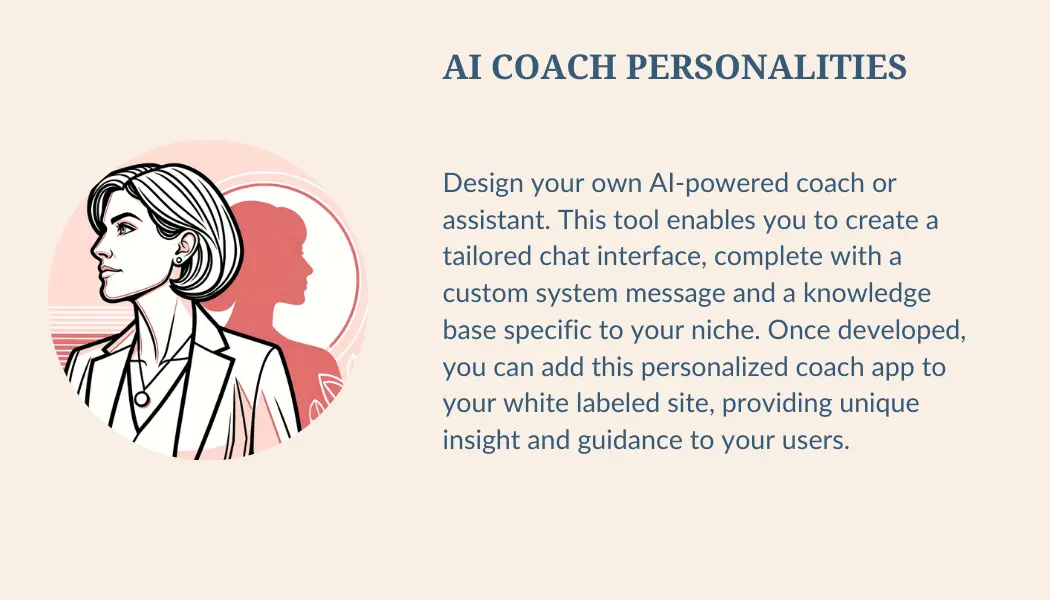 AI COACH PERSONALITIES

Design your own AI-powered coach or assistant. This tool enables you to create a tailored chat interface, complete with a custom system message and a knowledge base specific to your niche. Once developed, you can add this personalized coach app to your white labeled site, providing unique insight and guidance to your users.